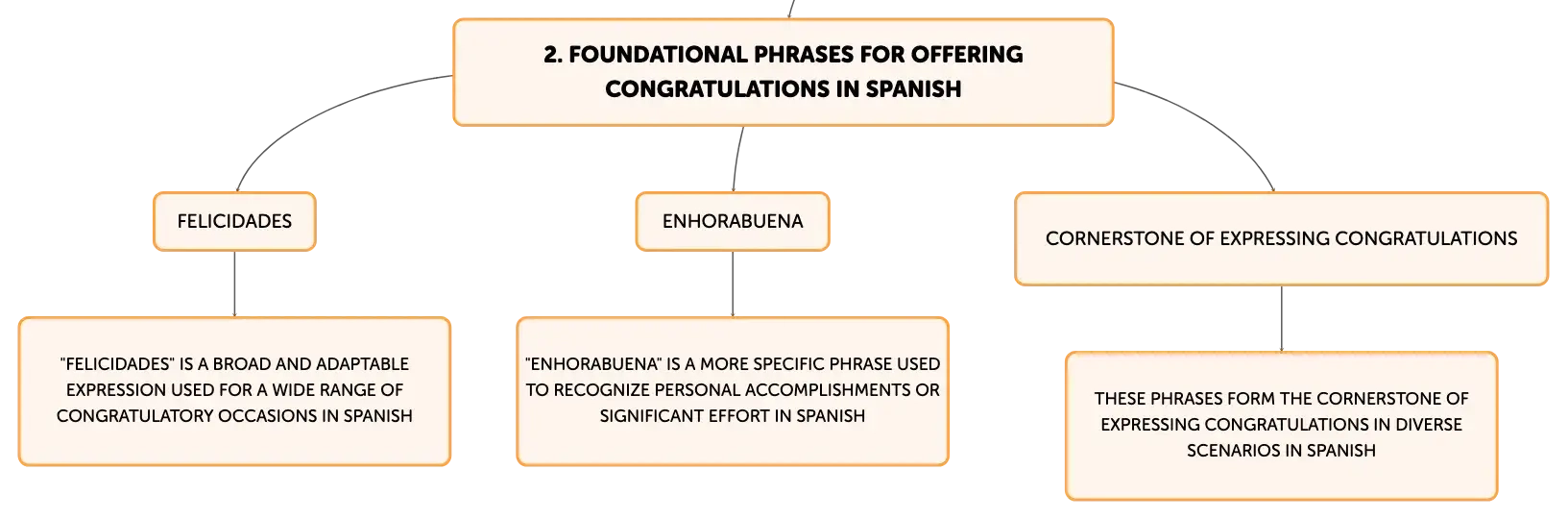 2. FOUNDATIONAL PHRASES FOR OFFERING CONGRATULATIONS IN SPANISH

FELICIDADES

"FELICIDADES" IS A BROAD AND ADAPTABLE EXPRESSION USED FOR A WIDE RANGE OF CONGRATULATORY OCCASIONS IN SPANISH

ENHORABUENA

"ENHORABUENA" IS A MORE SPECIFIC PHRASE USED TO RECOGNIZE PERSONAL ACCOMPLISHMENTS OR SIGNIFICANT EFFORT IN SPANISH

CORNERSTONE OF EXPRESSING CONGRATULATIONS

THESE PHRASES FORM THE CORNERSTONE OF EXPRESSING CONGRATULATIONS IN DIVERSE SCENARIOS IN SPANISH